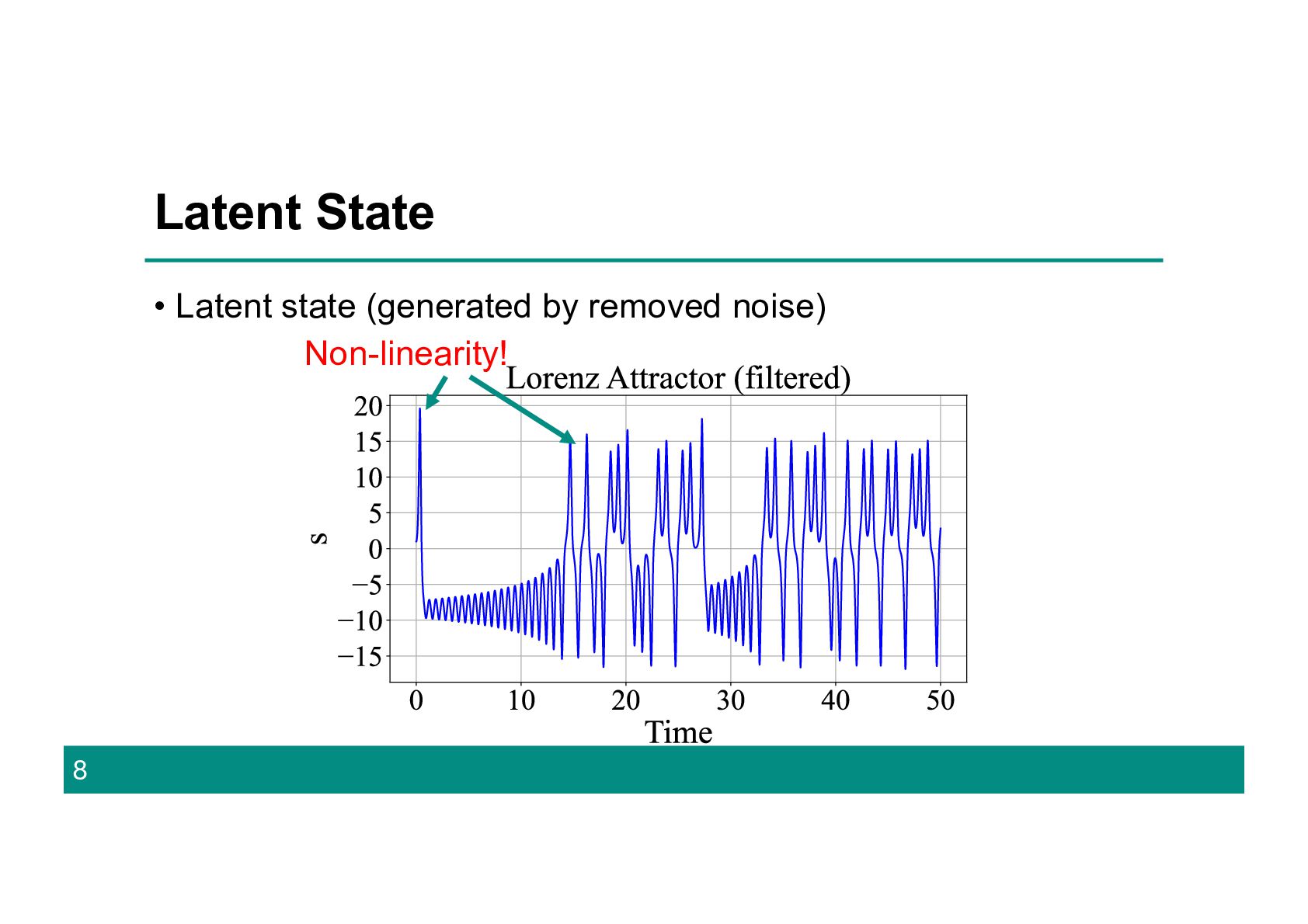 Latent State

• Latent state (generated by removed noise)

Non-linearity!

Lorenz Attractor (filtered)

20
15
10
5
0
−5
−10
−15

s

0 10 20 30 40 50

Time

8